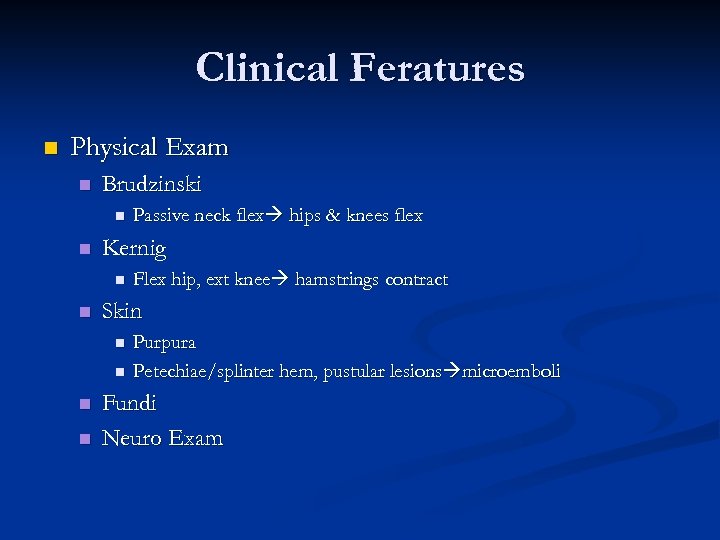 Clinical Feratures

Physical Exam
Brudzinski
Passive neck flex→ hips & knees flex
Kernig
Flex hip, ext knee→ hamstrings contract
Skin
Purpura
Petechiae/splinter hem, pustular lesions→microemboli
Fundi
Neuro Exam